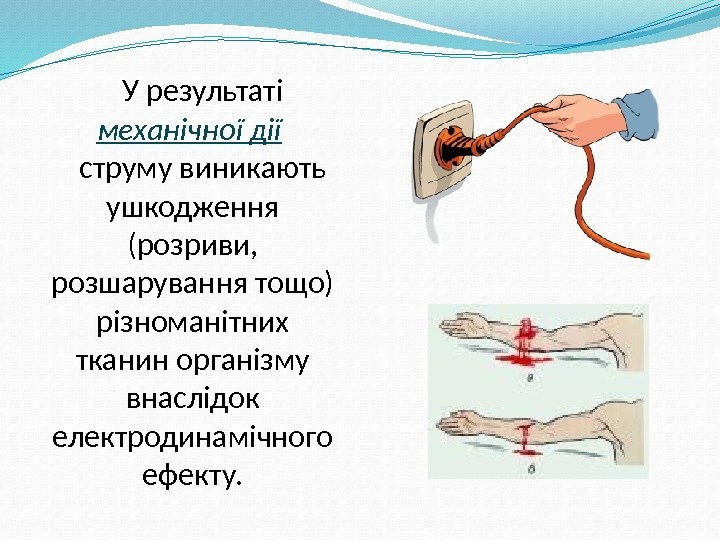 У результаті механічної дії струму виникають ушкодження (розриви, розшарування тощо) різноманітних тканин організму внаслідок електродинамічного ефекту.

а

б